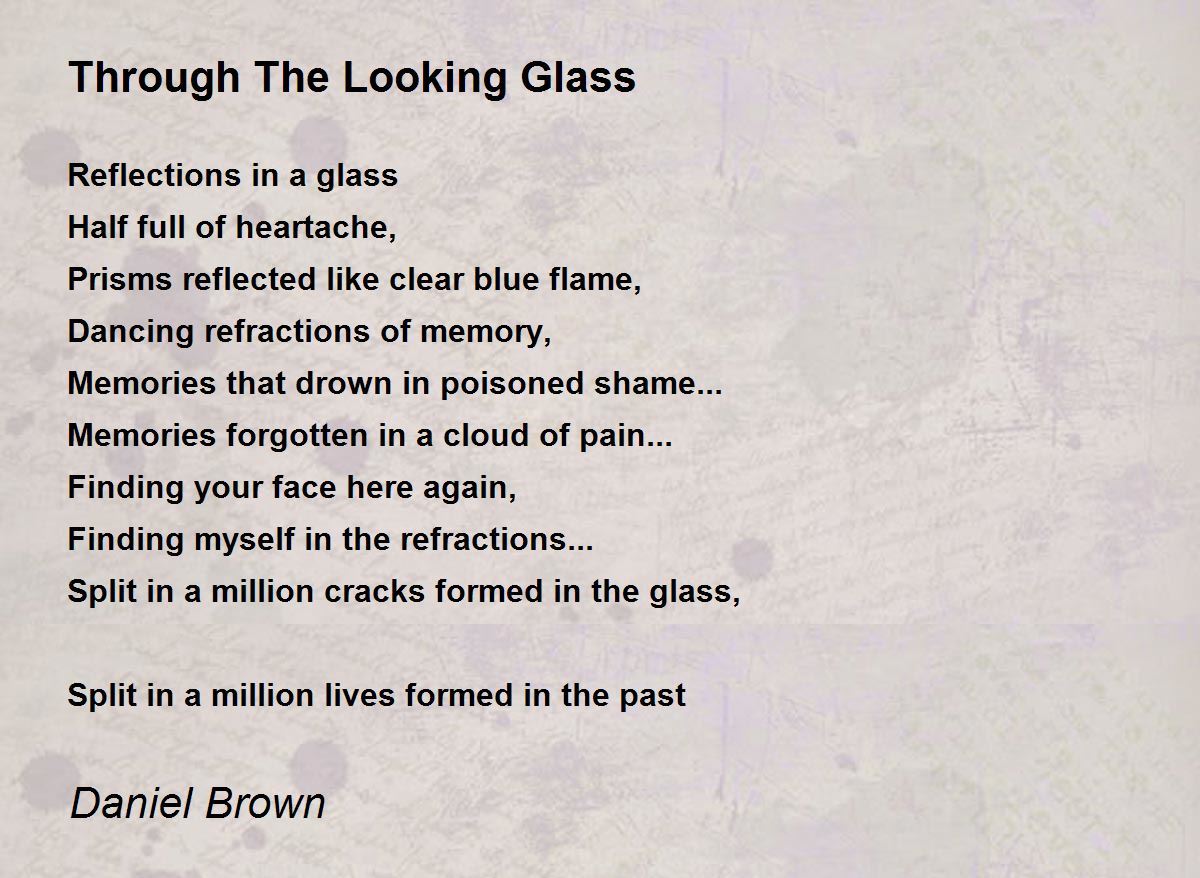 Through The Looking Glass

Reflections in a glass
Half full of heartache,
Prisms reflected like clear blue flame,
Dancing refractions of memory,
Memories that drown in poisoned shame...
Memories forgotten in a cloud of pain...
Finding your face here again,
Finding myself in the refractions...
Split in a million cracks formed in the glass,

Split in a million lives formed in the past

Daniel Brown